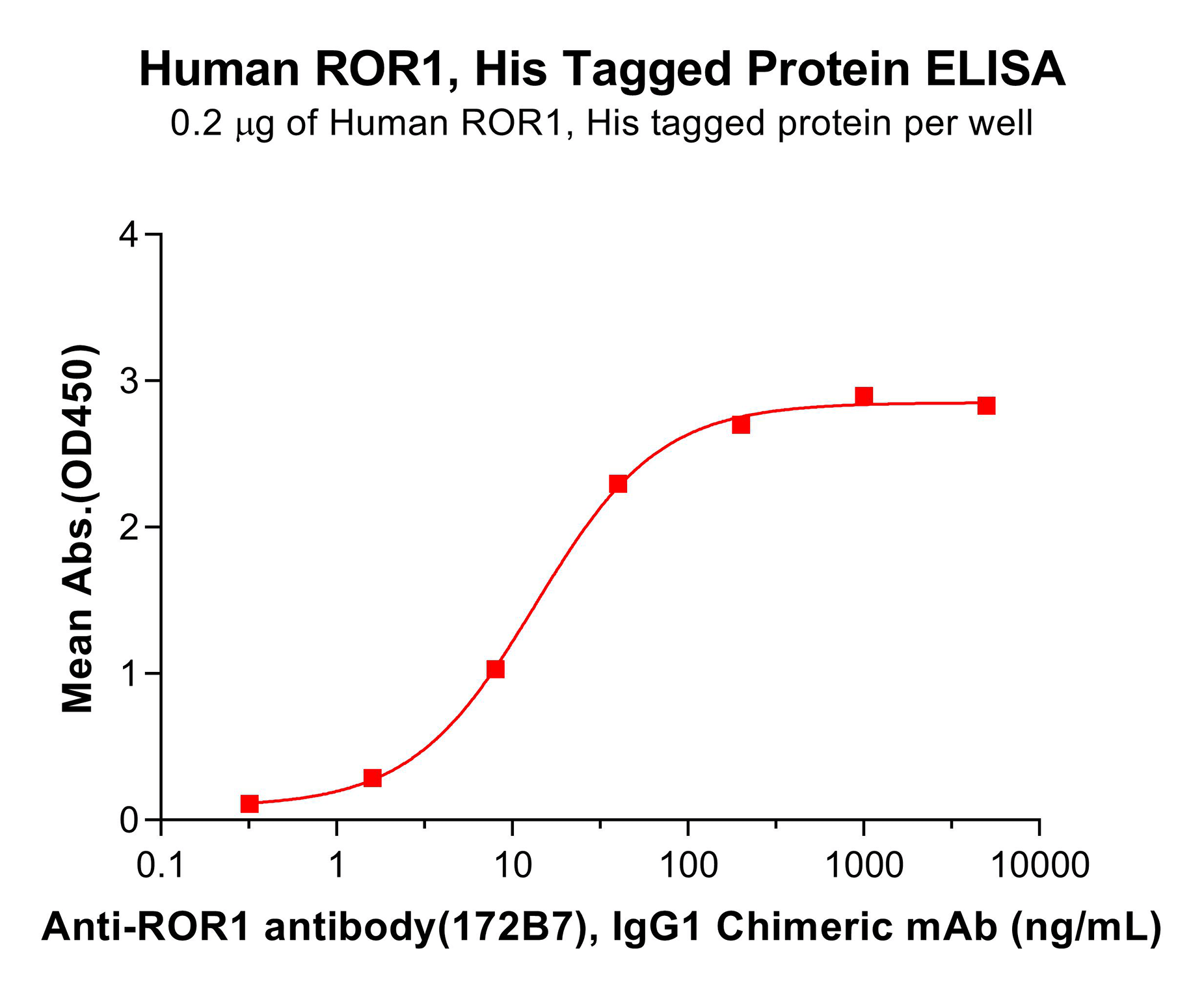 Human ROR1, His Tagged Protein ELISA

0.2 μg of Human ROR1, His tagged protein per well

Mean Abs.(OD450)

4
3
2
1
0

0.1
1
10
100
1000
10000

Anti-ROR1 antibody(172B7), IgG1 Chimeric mAb (ng/mL)